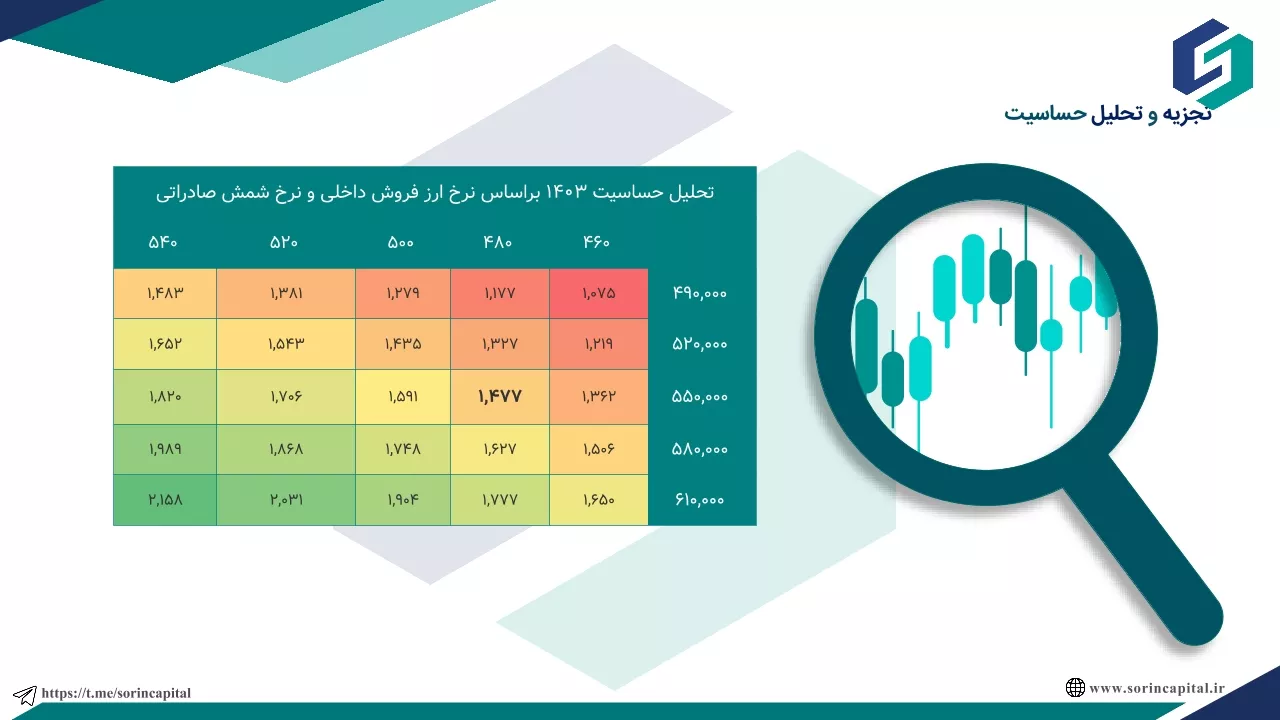 تجزیه و تحلیل حساسیت

تحلیل حساسیت ۱۴۰۳ براساس نرخ ارز فروش داخلی و نرخ شمش صادراتی

| | ۴۶۰ | ۴۸۰ | ۵۰۰ | ۵۲۰ | ۵۴۰ |
|---|---|---|---|---|---|
| ۴۹۰,۰۰۰ | ۱,۰۷۵ | ۱,۱۷۷ | ۱,۲۷۹ | ۱,۳۸۱ | ۱,۴۸۳ |
| ۵۲۰,۰۰۰ | ۱,۲۱۹ | ۱,۳۲۷ | ۱,۴۳۵ | ۱,۵۴۳ | ۱,۶۵۲ |
| ۵۵۰,۰۰۰ | ۱,۳۶۲ | ۱,۴۷۷ | ۱,۵۹۱ | ۱,۷۰۶ | ۱,۸۲۰ |
| ۵۸۰,۰۰۰ | ۱,۵۰۶ | ۱,۶۲۷ | ۱,۷۴۸ | ۱,۸۶۸ | ۱,۹۸۹ |
| ۶۱۰,۰۰۰ | ۱,۶۵۰ | ۱,۷۷۷ | ۱,۹۰۴ | ۲,۰۳۱ | ۲,۱۵۸ |

https://t.me/sorincapital

www.sorincapital.ir